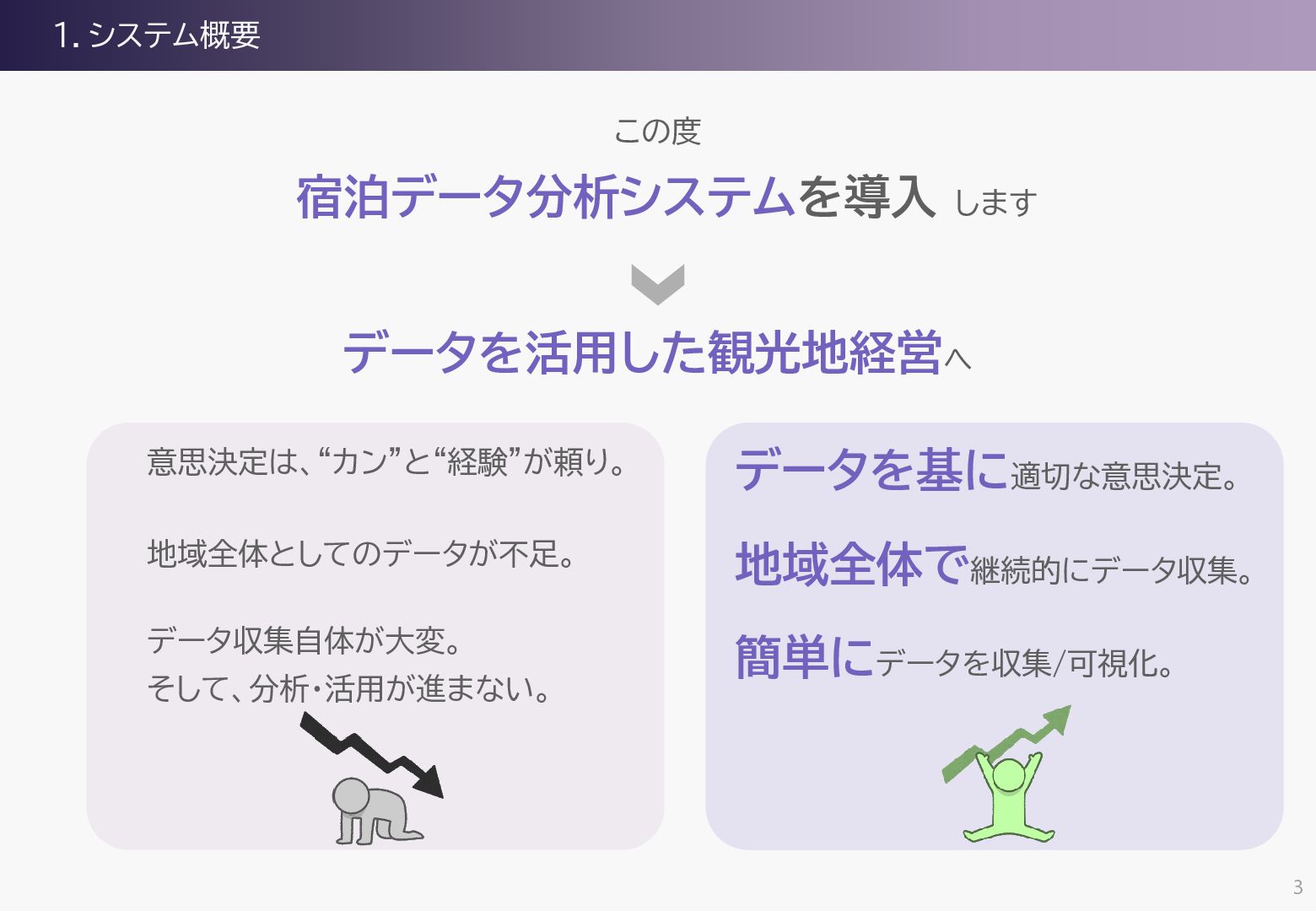 1. システム概要

この度

宿泊データ分析システムを導入 します

データを活用した観光地経営へ

意思決定は、“カン”と“経験”が頼り。

地域全体としてのデータが不足。

データ収集自体が大変。
そして、分析・活用が進まない。

データを基に適切な意思決定。

地域全体で継続的にデータ収集。

簡単にデータを収集/可視化。

3